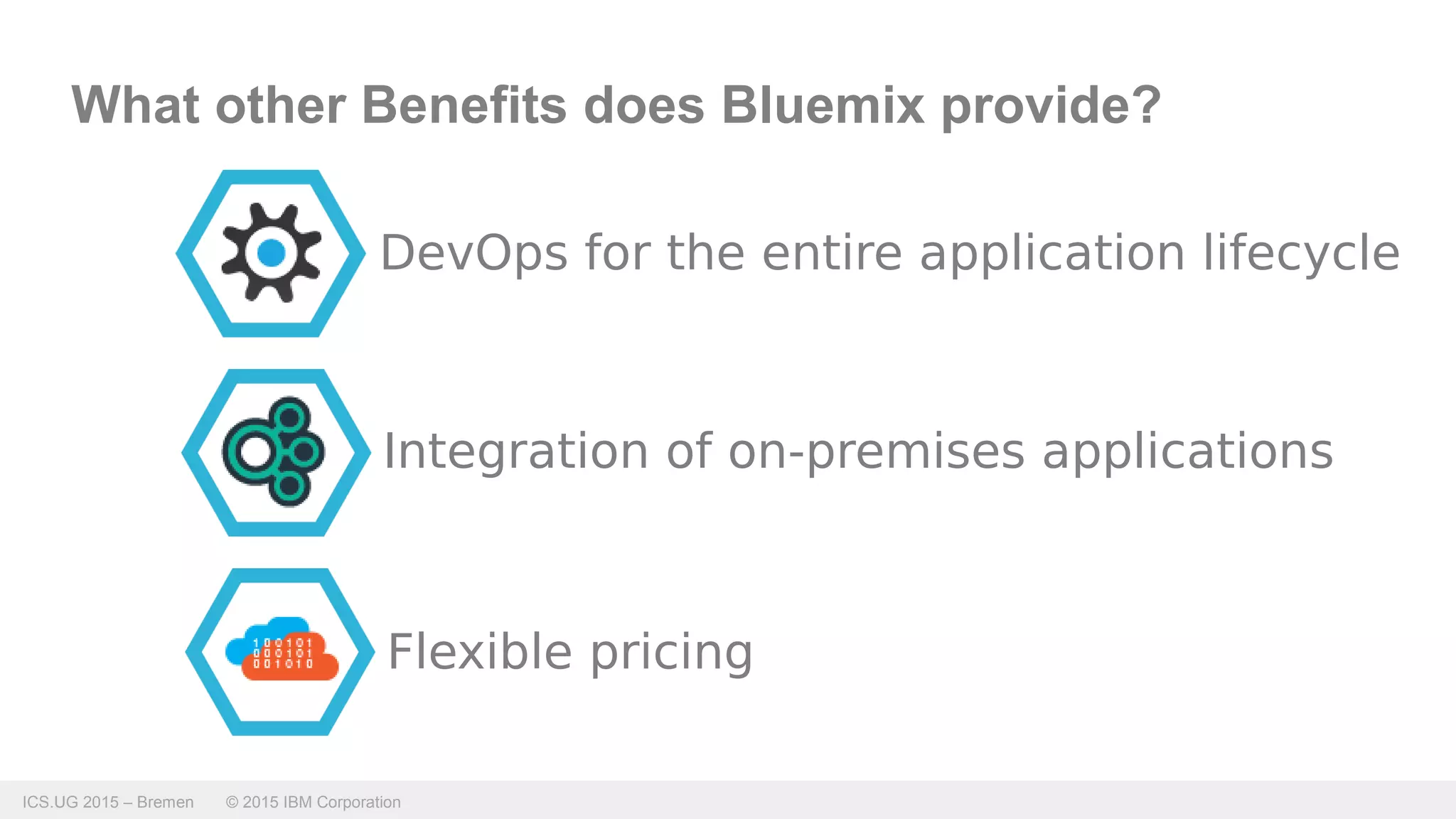 What other Benefits does Bluemix provide?

DevOps for the entire application lifecycle

Integration of on-premises applications

100101
000101
001010

Flexible pricing

ICS.UG 2015 – Bremen © 2015 IBM Corporation